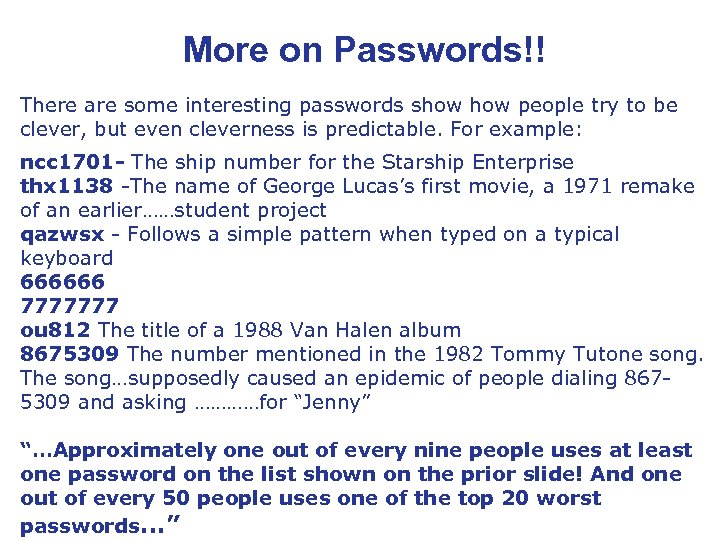 More on Passwords!!

There are some interesting passwords show how people try to be clever, but even cleverness is predictable. For example:

ncc1701- The ship number for the Starship Enterprise
thx1138 -The name of George Lucas's first movie, a 1971 remake of an earlier……student project
qazwsx - Follows a simple pattern when typed on a typical keyboard
666666
7777777
ou812 The title of a 1988 Van Halen album
8675309 The number mentioned in the 1982 Tommy Tutone song. The song…supposedly caused an epidemic of people dialing 867-5309 and asking …………for "Jenny"

"…Approximately one out of every nine people uses at least one password on the list shown on the prior slide! And one out of every 50 people uses one of the top 20 worst passwords…"